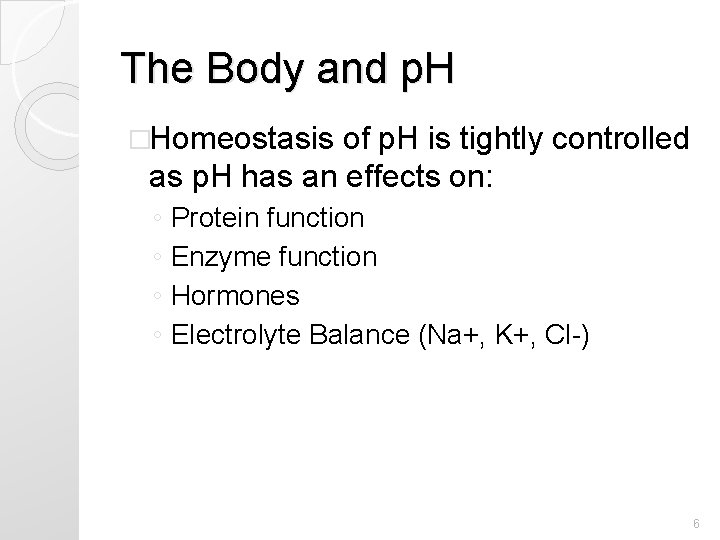 The Body and pH

□Homeostasis of pH is tightly controlled as pH has an effects on:

◦ Protein function
◦ Enzyme function
◦ Hormones
◦ Electrolyte Balance (Na+, K+, Cl-)

6